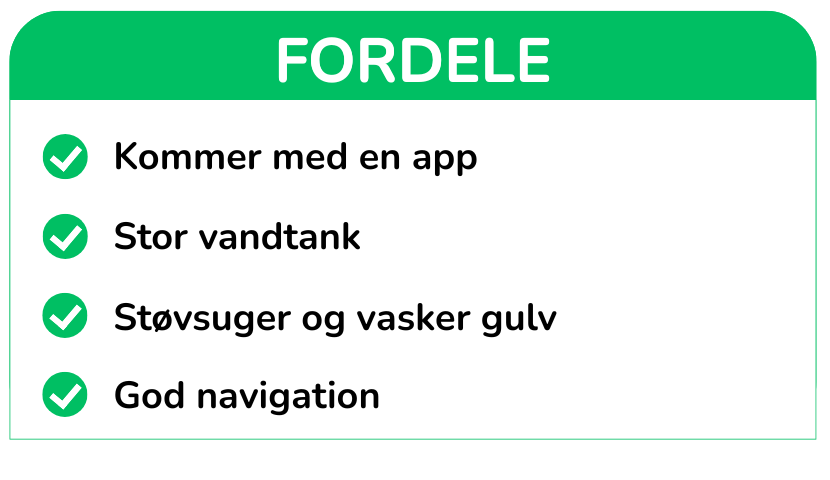 FORDELE

Kommer med en app

Stor vandtank

Støvsuger og vasker gulv

God navigation